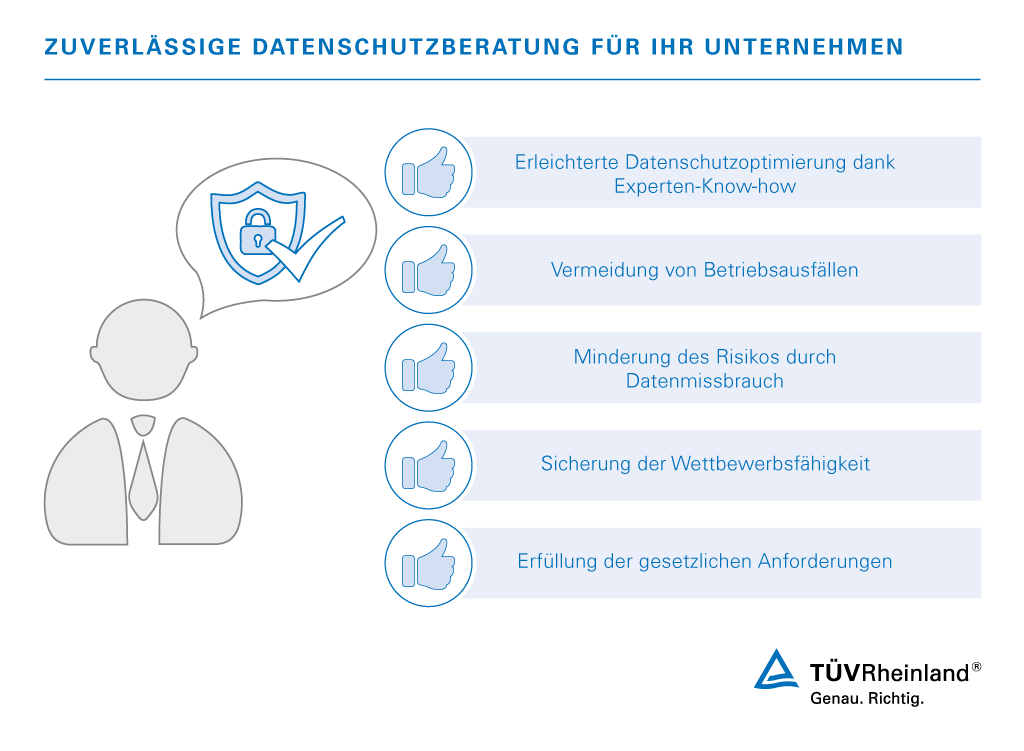 ZUVERLÄSSIGE DATENSCHUTZBERATUNG FÜR IHR UNTERNEHMEN

Erleichterte Datenschutzoptimierung dank Experten-Know-how

Vermeidung von Betriebsausfällen

Minderung des Risikos durch Datenmissbrauch

Sicherung der Wettbewerbsfähigkeit

Erfüllung der gesetzlichen Anforderungen

TÜVRheinland®
Genau. Richtig.